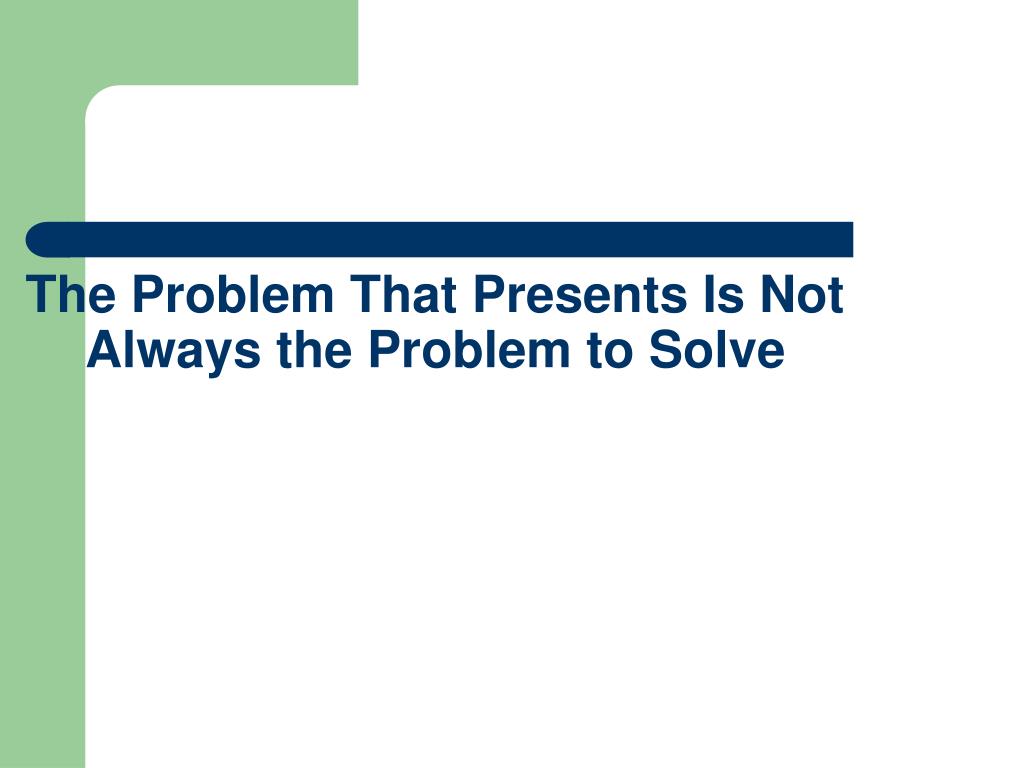 The Problem That Presents Is Not Always the Problem to Solve